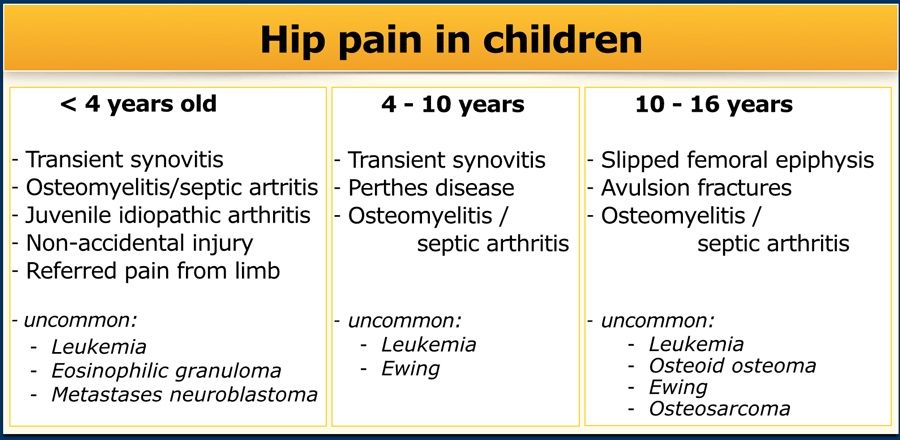 Hip pain in children

< 4 years old

- Transient synovitis
- Osteomyelitis/septic artritis
- Juvenile idiopathic arthritis
- Non-accidental injury
- Referred pain from limb

- uncommon:
- Leukemia
- Eosinophilic granuloma
- Metastases neuroblastoma

4 - 10 years

- Transient synovitis
- Perthes disease
- Osteomyelitis / septic arthritis

- uncommon:
- Leukemia
- Ewing

10 - 16 years

- Slipped femoral epiphysis
- Avulsion fractures
- Osteomyelitis / septic arthritis

- uncommon:
- Leukemia
- Osteoid osteoma
- Ewing
- Osteosarcoma